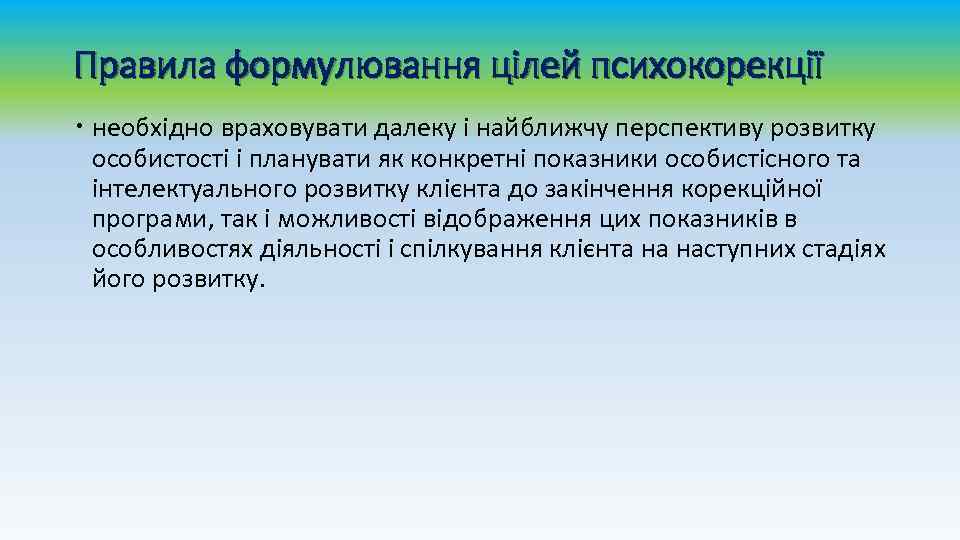 Правила формулювання цілей психокорекції

• необхідно враховувати далеку і найближчу перспективу розвитку особистості і планувати як конкретні показники особистісного та інтелектуального розвитку клієнта до закінчення корекційної програми, так і можливості відображення цих показників в особливостях діяльності і спілкування клієнта на наступних стадіях його розвитку.